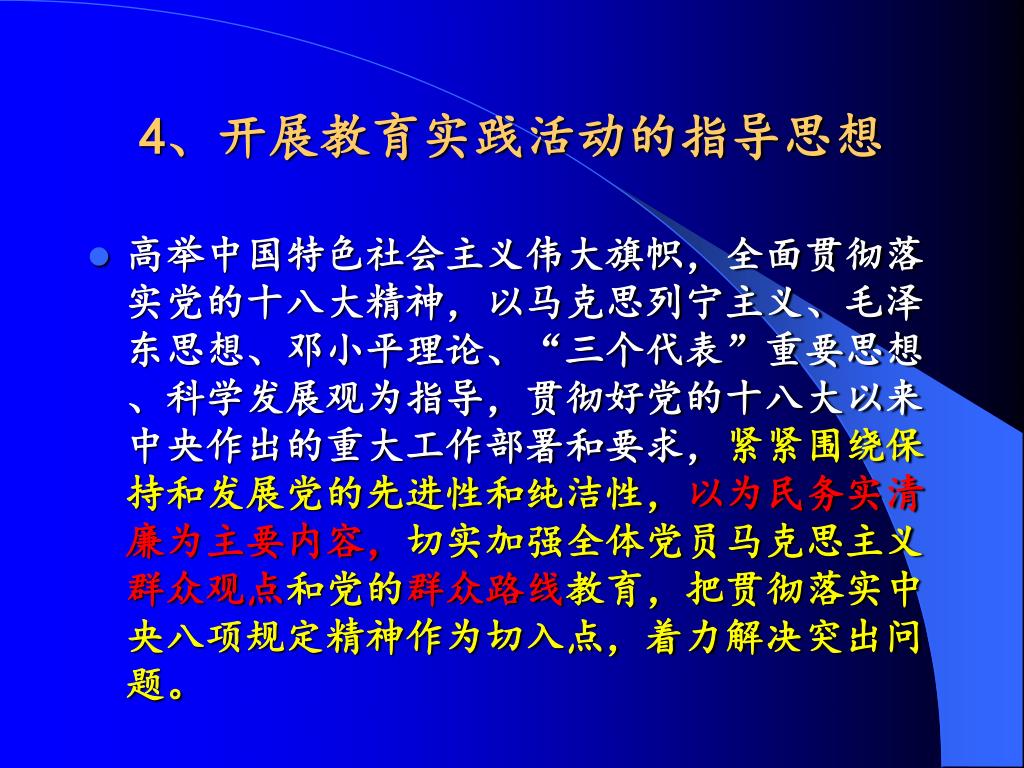 4、开展教育实践活动的指导思想

高举中国特色社会主义伟大旗帜，全面贯彻落实党的十八大精神，以马克思列宁主义、毛泽东思想、邓小平理论、“三个代表”重要思想、科学发展观为指导，贯彻好党的十八大以来中央作出的重大工作部署和要求，紧紧围绕保持和发展党的先进性和纯洁性，以为民务实清廉为主要内容，切实加强全体党员马克思主义群众观点和党的群众路线教育，把贯彻落实中央八项规定精神作为切入点，着力解决突出问题。